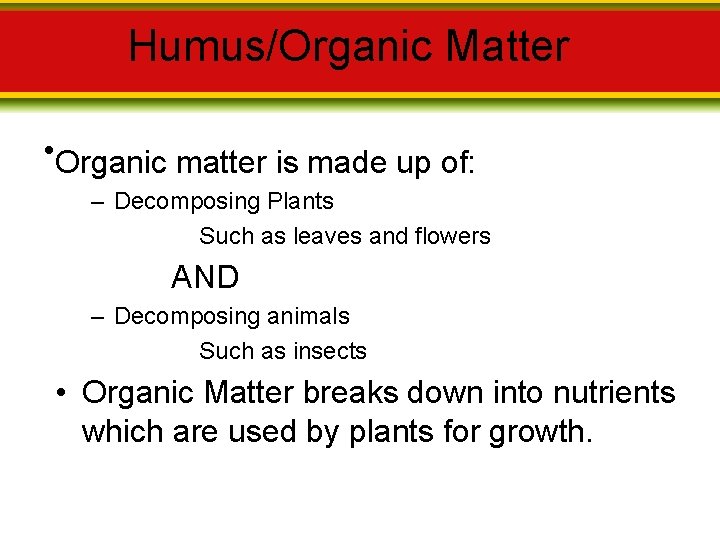 Humus/Organic Matter

•Organic matter is made up of:

– Decomposing Plants

Such as leaves and flowers

AND

– Decomposing animals

Such as insects

• Organic Matter breaks down into nutrients which are used by plants for growth.